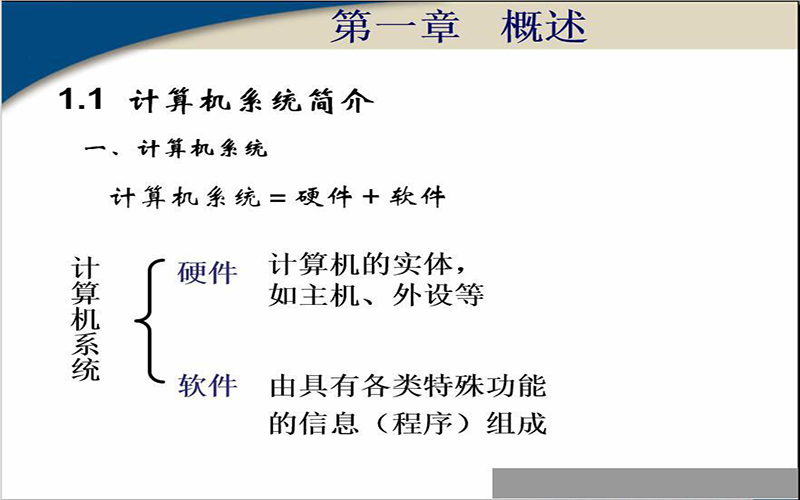 第一章 概述

1.1 计算机系统简介

一、计算机系统

计算机系统 = 硬件 + 软件

计算机系统

硬件 计算机的实体，如主机、外设等

软件 由具有各类特殊功能的信息（程序）组成